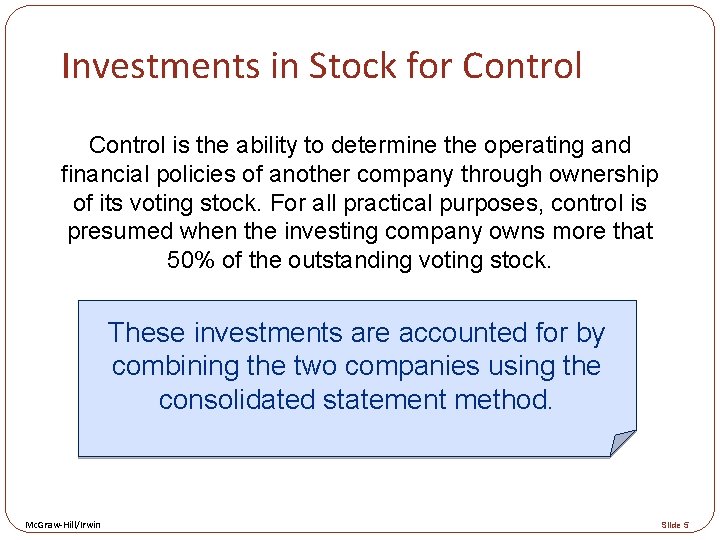 Investments in Stock for Control

Control is the ability to determine the operating and financial policies of another company through ownership of its voting stock. For all practical purposes, control is presumed when the investing company owns more that 50% of the outstanding voting stock.

These investments are accounted for by combining the two companies using the consolidated statement method.

McGraw-Hill/Irwin

Slide 5